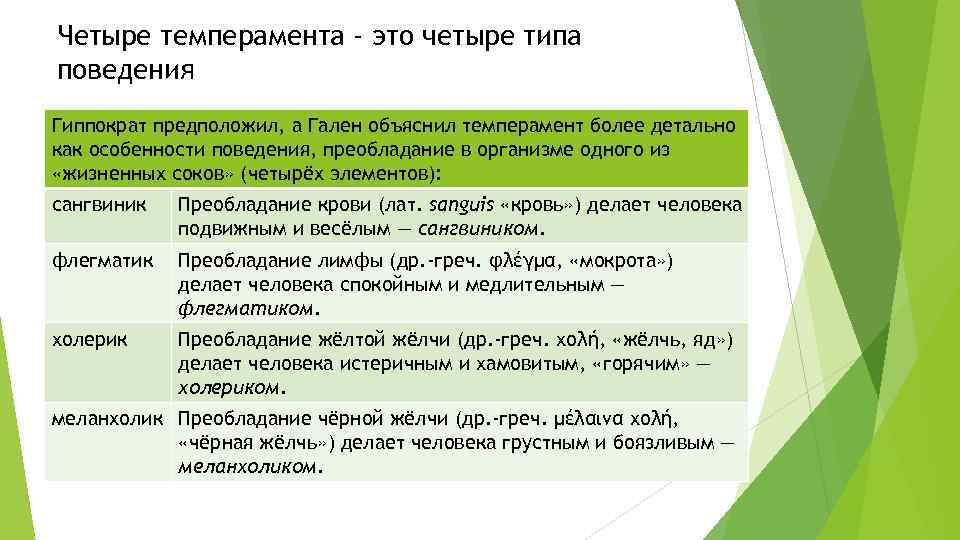 Четыре темперамента - это четыре типа поведения

| Гиппократ предположил, а Гален объяснил темперамент более детально как особенности поведения, преобладание в организме одного из «жизненных соков» (четырёх элементов): | |
|---|---|
| сангвиник | Преобладание крови (лат. sanguis «кровь») делает человека подвижным и весёлым — сангвиником. |
| флегматик | Преобладание лимфы (др.-греч. φλέγμα, «мокрота») делает человека спокойным и медлительным — флегматиком. |
| холерик | Преобладание жёлтой жёлчи (др.-греч. χολή, «жёлчь, яд») делает человека истеричным и хамовитым, «горячим» — холериком. |
| меланхолик | Преобладание чёрной жёлчи (др.-греч. μέλαινα χολή, «чёрная жёлчь») делает человека грустным и боязливым — меланхоликом. |